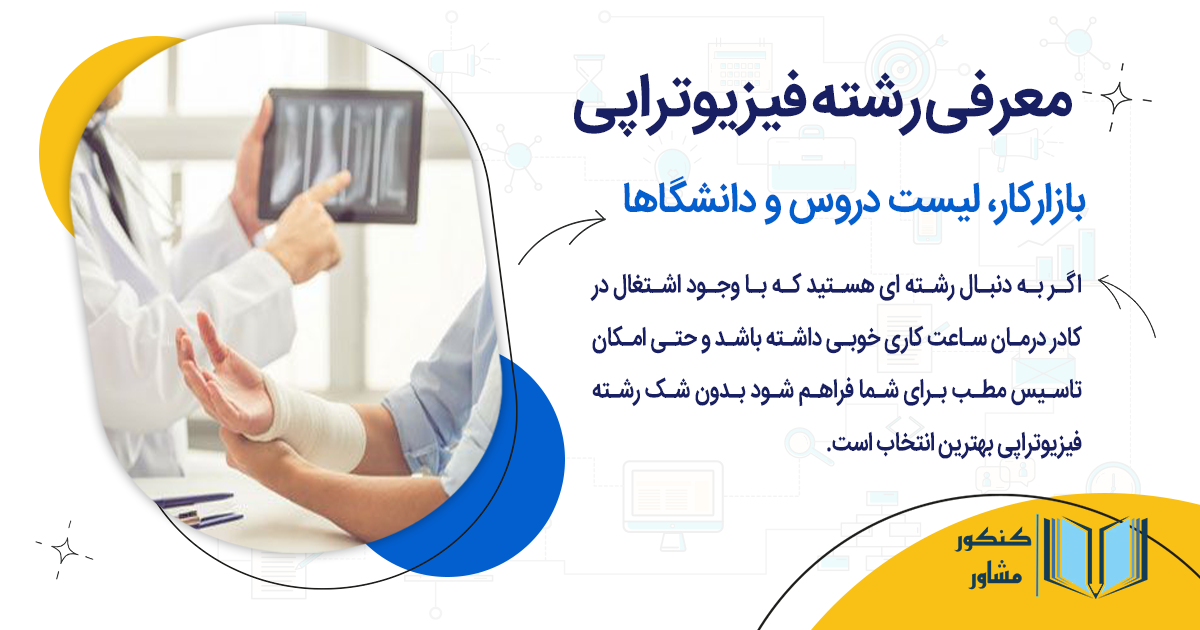 معرفی رشته فیزیوتراپی

بازارکار، لیست دروس و دانشگاها

اگر به دنبال رشته ای هستید که با وجود اشتغال در کادر درمان ساعت کاری خوبی داشته باشد و حتی امکان تاسیس مطب برای شما فراهم شود بدون شک رشته فیزیوتراپی بهترین انتخاب است.

کنکور مشاور